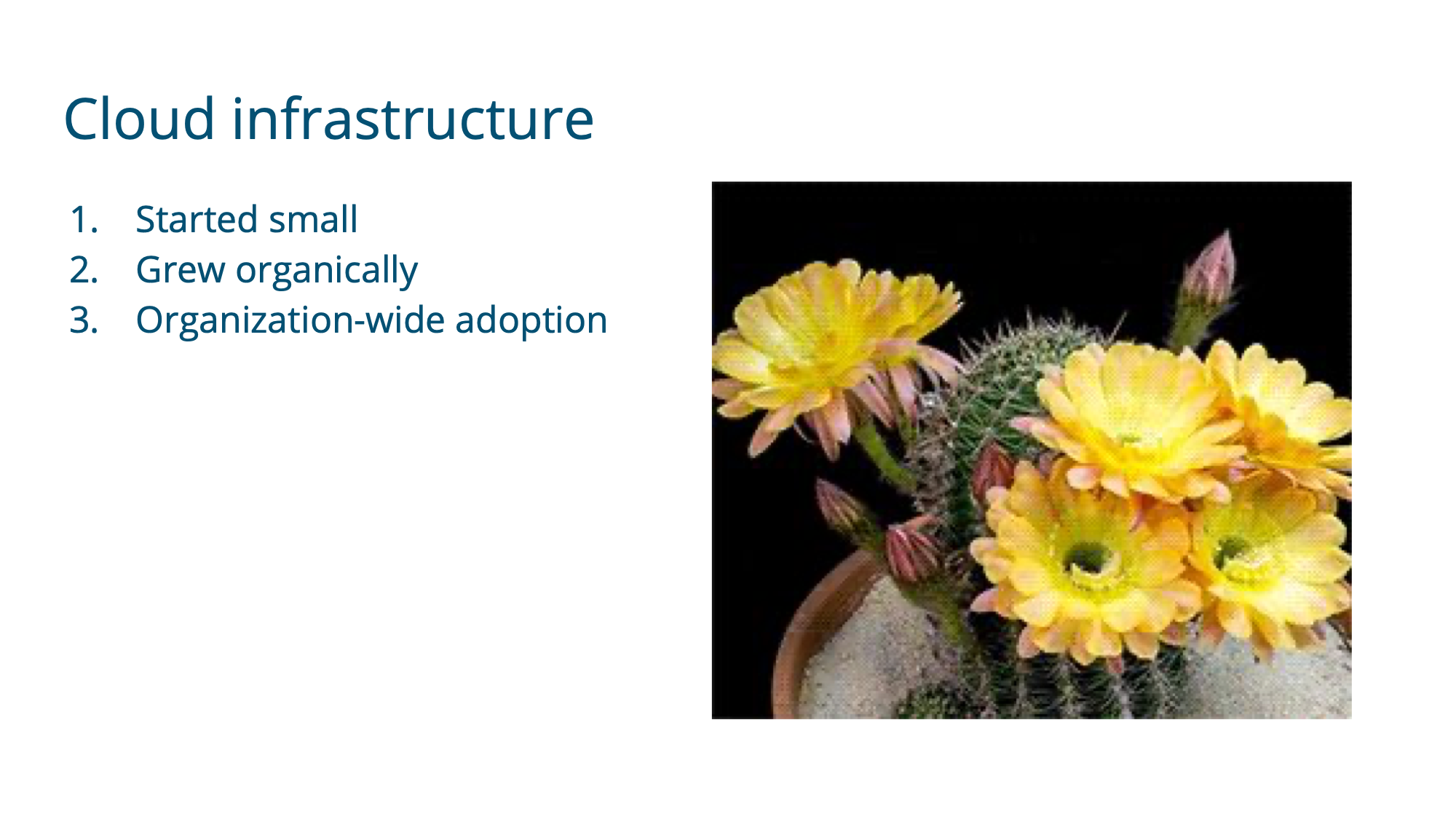 Cloud infrastructure

1. Started small
2. Grew organically
3. Organization-wide adoption